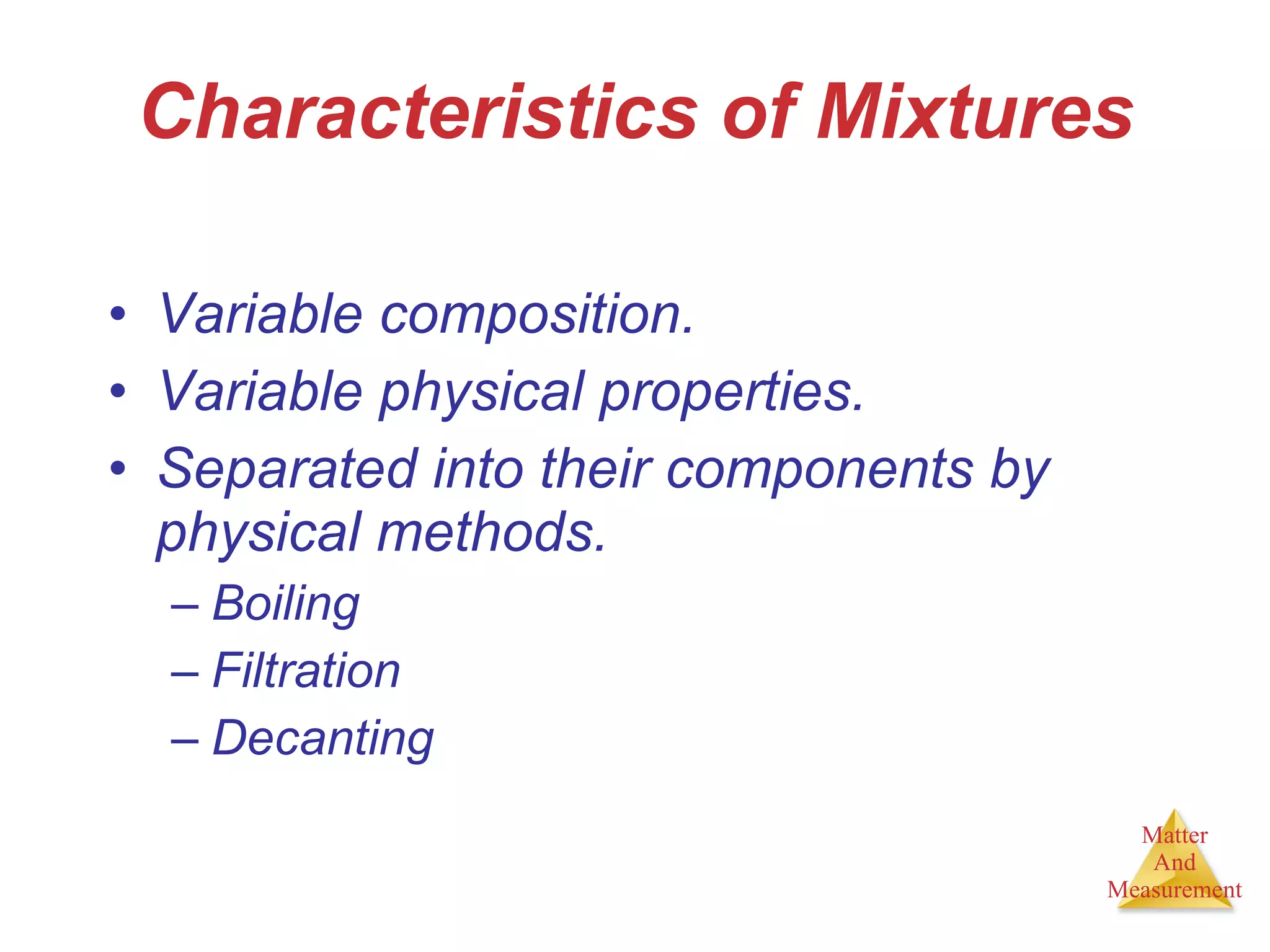 Characteristics of Mixtures

• Variable composition.
• Variable physical properties.
• Separated into their components by physical methods.
– Boiling
– Filtration
– Decanting

Matter
And
Measurement